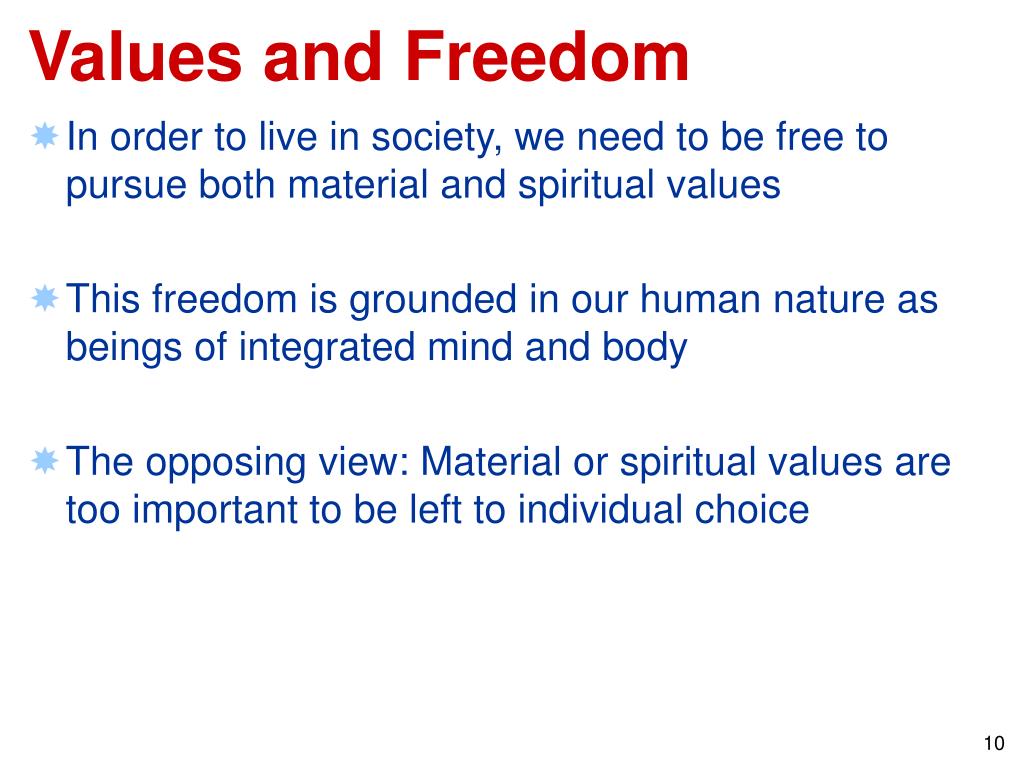 Values and Freedom

In order to live in society, we need to be free to pursue both material and spiritual values

This freedom is grounded in our human nature as beings of integrated mind and body

The opposing view: Material or spiritual values are too important to be left to individual choice

10